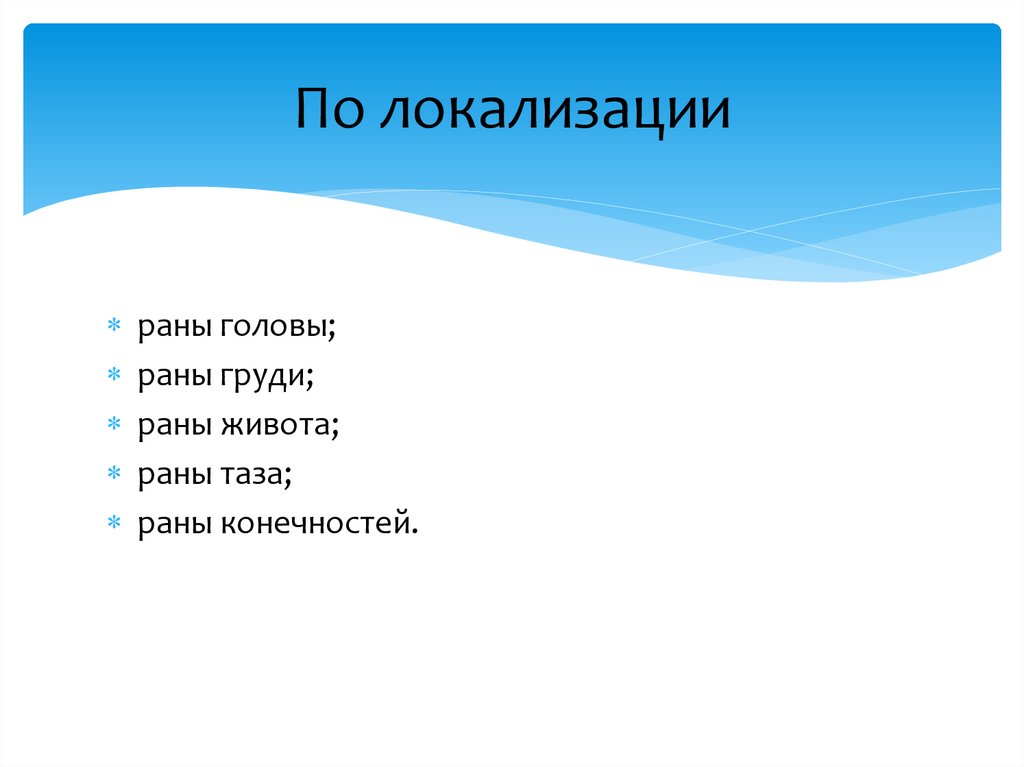 По локализации

* раны головы;
* раны груди;
* раны живота;
* раны таза;
* раны конечностей.